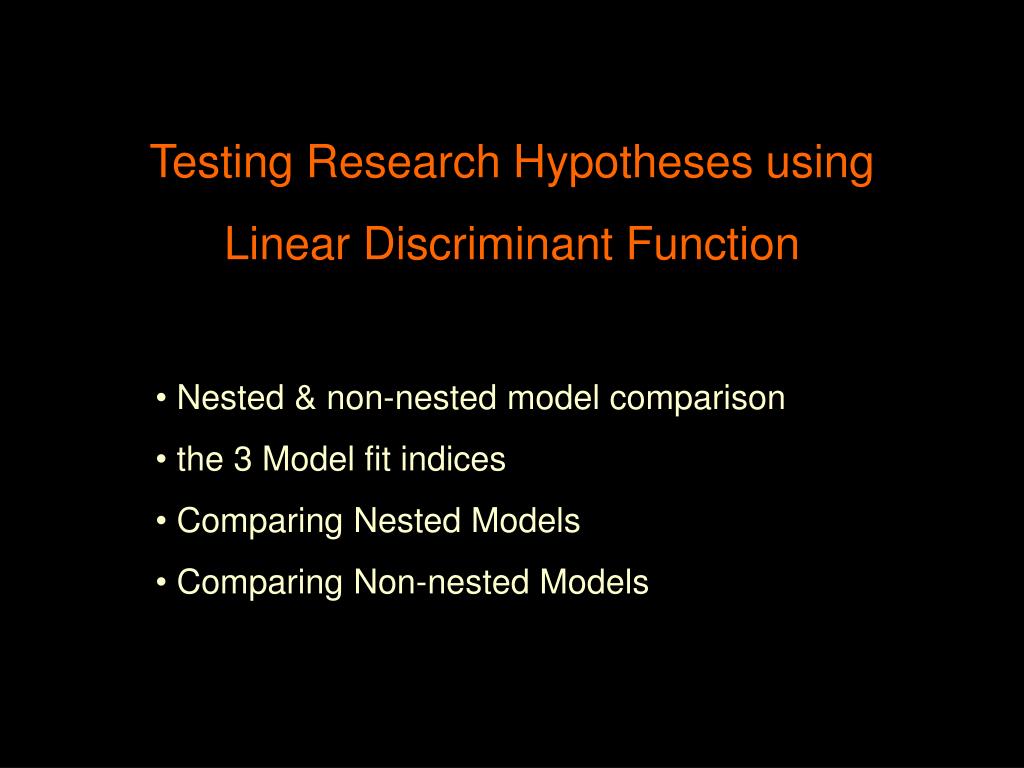 Testing Research Hypotheses using Linear Discriminant Function

• Nested & non-nested model comparison
• the 3 Model fit indices
• Comparing Nested Models
• Comparing Non-nested Models